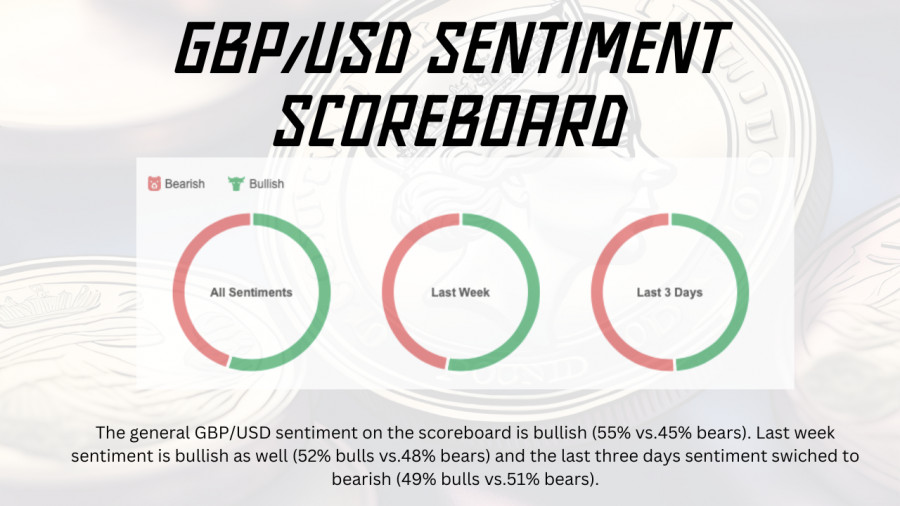 GBP/USD SENTIMENT SCOREBOARD

Bearish Bullish

All Sentiments

Last Week

Last 3 Days

The general GBP/USD sentiment on the scoreboard is bullish (55% vs.45% bears). Last week sentiment is bullish as well (52% bulls vs.48% bears) and the last three days sentiment swiched to bearish (49% bulls vs.51% bears).